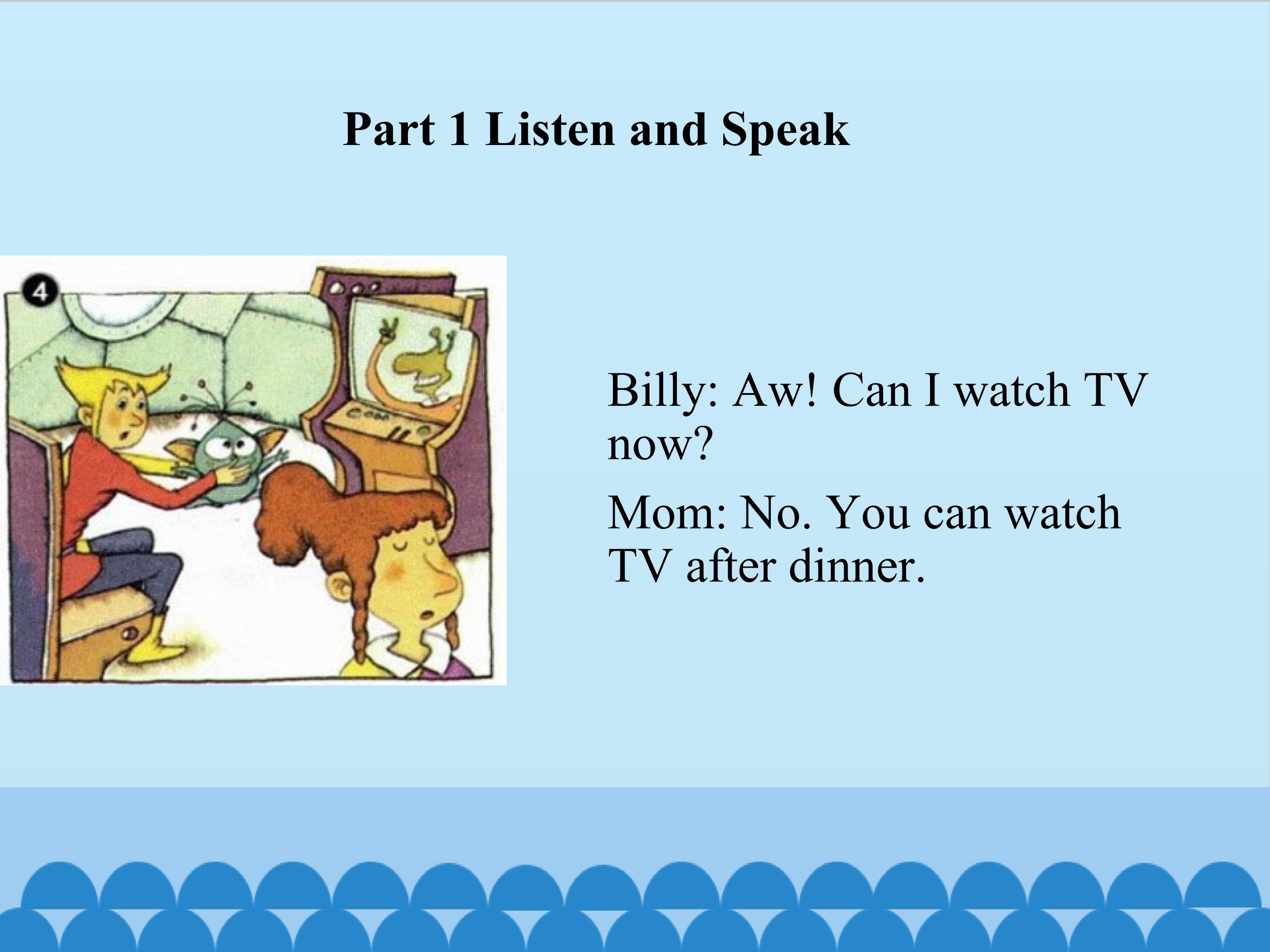 Part 1 Listen and Speak

4

Billy: Aw! Can I watch TV now?

Mom: No. You can watch TV after dinner.